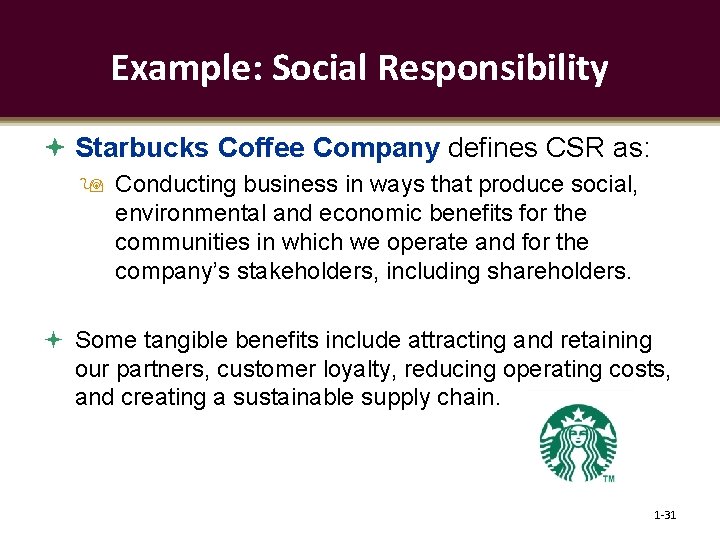 Example: Social Responsibility

Starbucks Coffee Company defines CSR as:

Conducting business in ways that produce social, environmental and economic benefits for the communities in which we operate and for the company's stakeholders, including shareholders.

Some tangible benefits include attracting and retaining our partners, customer loyalty, reducing operating costs, and creating a sustainable supply chain.

TM

1-31